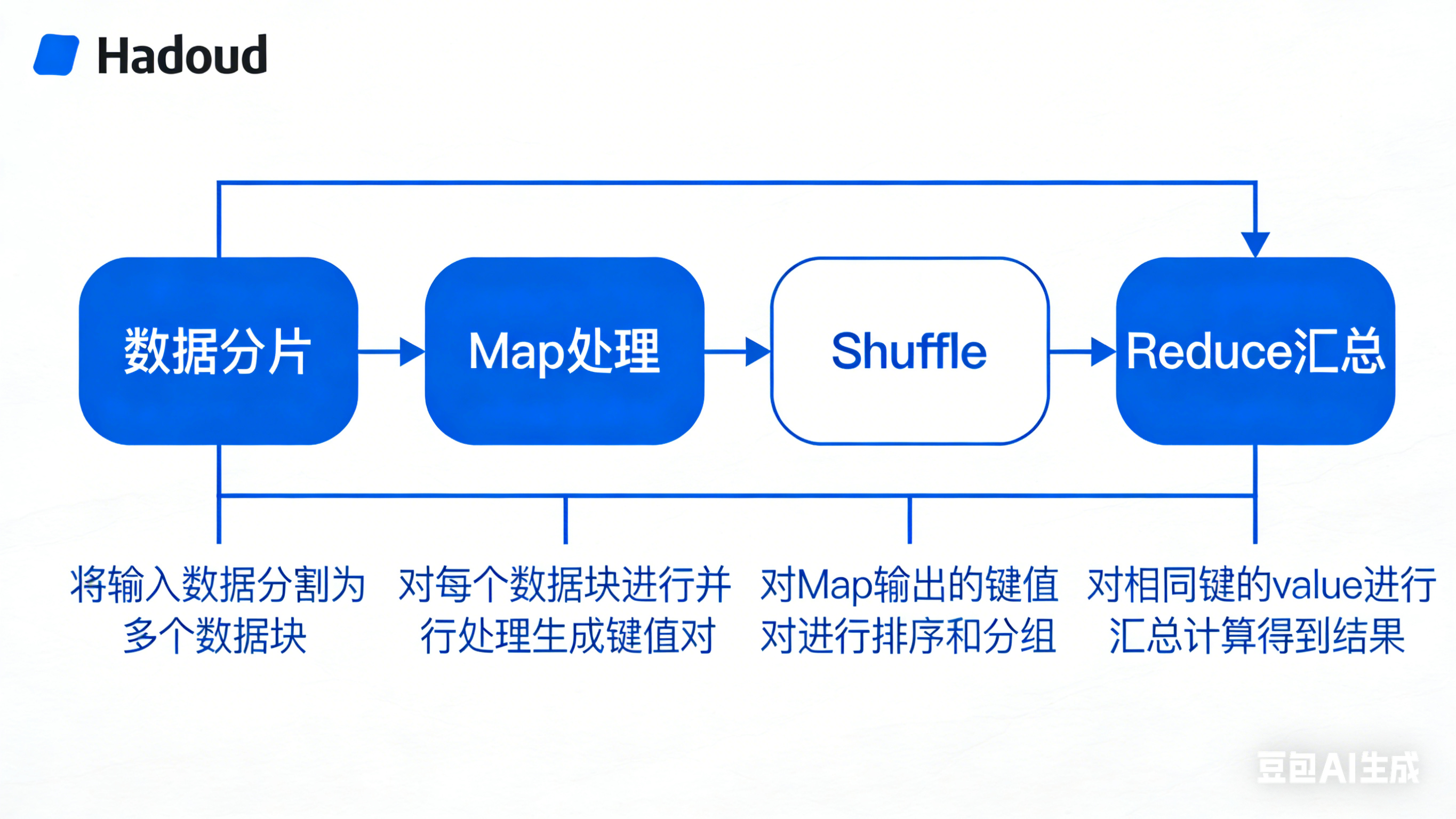 Hadoud

数据分片

Map处理

Shuffle

Reduce汇总

将输入数据分割为多个数据块

对每个数据块进行并行处理生成键值对

对Map输出的键值对进行排序和分组

对相同键的value进行汇总计算得到结果

豆包AI生成